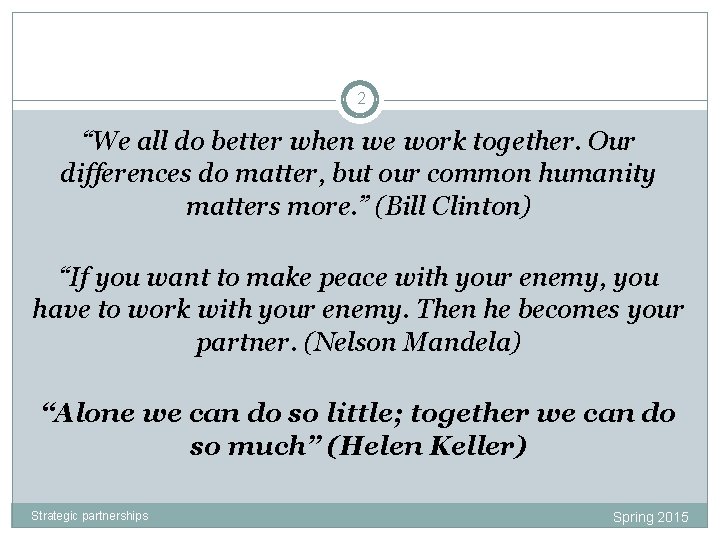 2

“We all do better when we work together. Our differences do matter, but our common humanity matters more.” (Bill Clinton)

“If you want to make peace with your enemy, you have to work with your enemy. Then he becomes your partner. (Nelson Mandela)

“Alone we can do so little; together we can do so much” (Helen Keller)

Strategic partnerships

Spring 2015